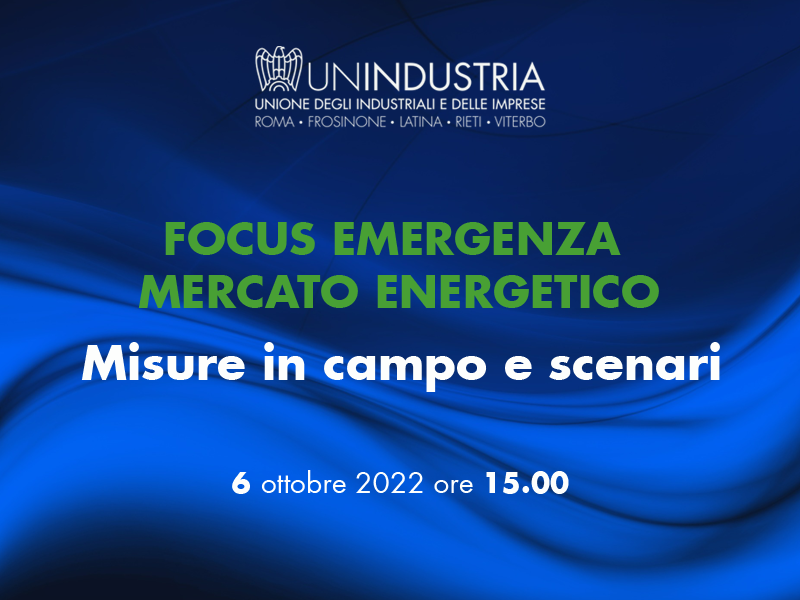 UNINDUSTRIA
UNIONE DEGLI INDUSTRIALI E DELLE IMPRESE
ROMA • FROSINONE • LATINA • RIETI • VITERBO

FOCUS EMERGENZA MERCATO ENERGETICO

Misure in campo e scenari

6 ottobre 2022 ore 15.00